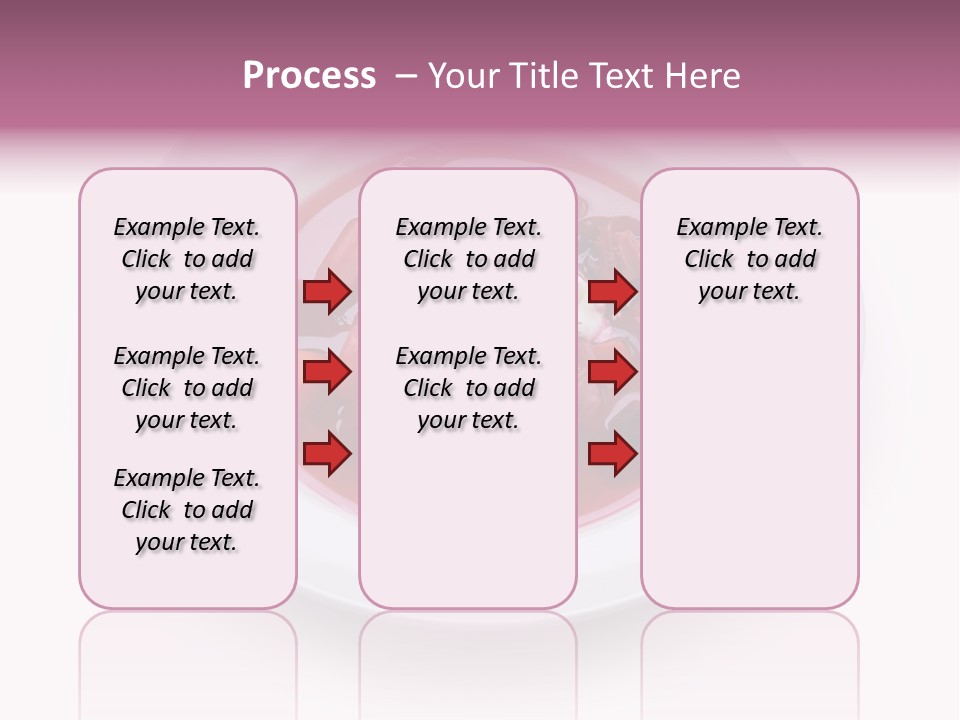 Process – Your Title Text Here

Example Text. Click to add your text.

Example Text. Click to add your text.

Example Text. Click to add your text.

Example Text. Click to add your text.

Example Text. Click to add your text.

Example Text. Click to add your text.